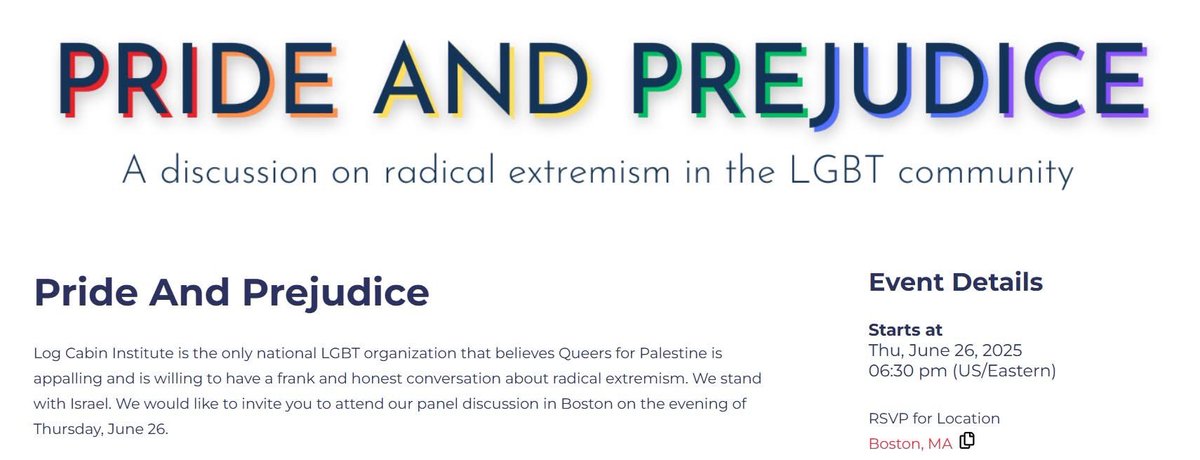 PRIDE AND PREJUDICE

A discussion on radical extremism in the LGBT community

Pride And Prejudice

Log Cabin Institute is the only national LGBT organization that believes Queers for Palestine is appalling and is willing to have a frank and honest conversation about radical extremism. We stand with Israel. We would like to invite you to attend our panel discussion in Boston on the evening of Thursday, June 26.

Event Details

Starts at
Thu, June 26, 2025
06:30 pm (US/Eastern)

RSVP for Location
Boston, MA